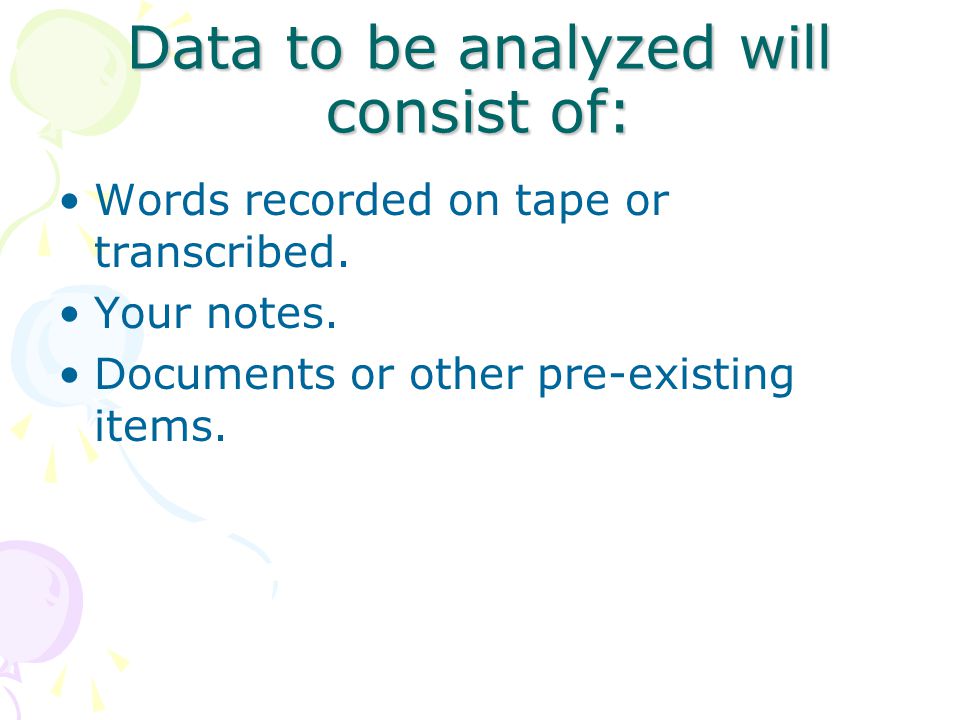 Data to be analyzed will consist of:

• Words recorded on tape or transcribed.
• Your notes.
• Documents or other pre-existing items.